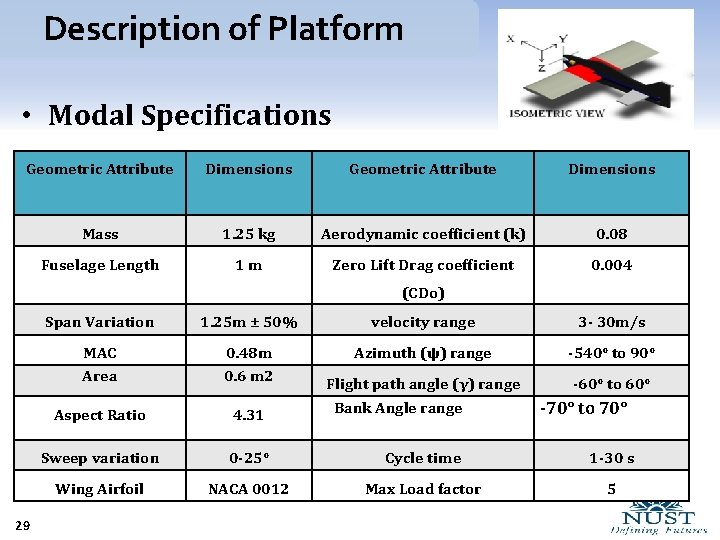 Description of Platform

X Y Z

ISOMETRIC VIEW

• Modal Specifications

| Geometric Attribute | Dimensions | Geometric Attribute | Dimensions |
|---|---|---|---|
| Mass | 1.25 kg | Aerodynamic coefficient (k) | 0.08 |
| Fuselage Length | 1 m | Zero Lift Drag coefficient (CDo) | 0.004 |
| Span Variation | 1.25m ± 50% | velocity range | 3- 30m/s |
| MAC | 0.48m | Azimuth (ψ) range | -540° to 90° |
| Area | 0.6 m2 | Flight path angle (γ) range | -60° to 60° |
| Aspect Ratio | 4.31 | Bank Angle range | -70° to 70° |
| Sweep variation | 0-25° | Cycle time | 1-30 s |
| Wing Airfoil | NACA 0012 | Max Load factor | 5 |

29

NUST
Defining Futures